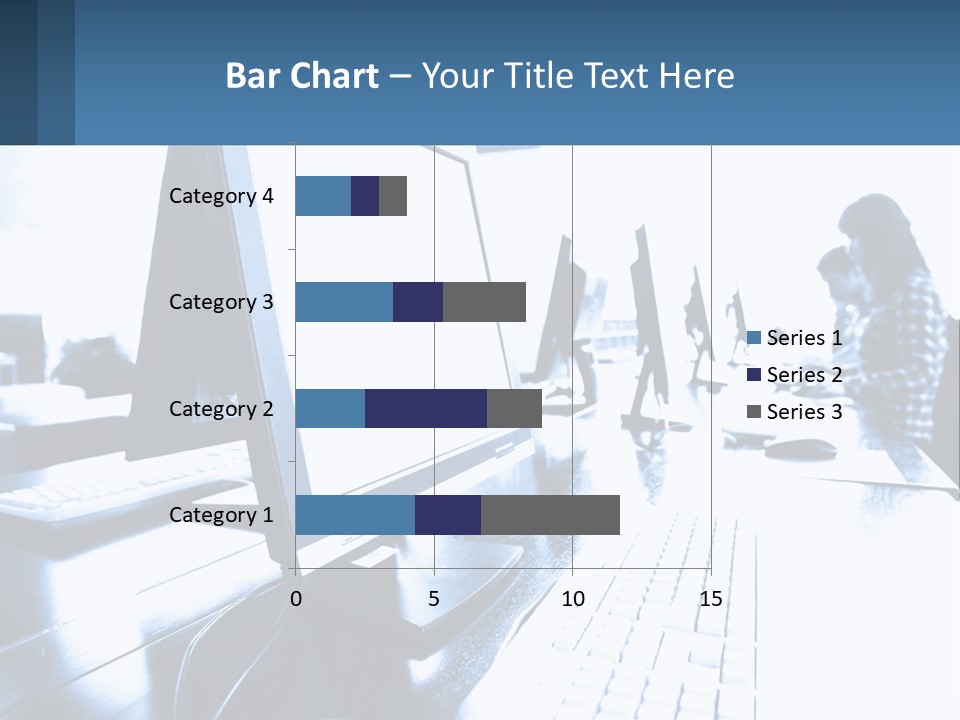 Bar Chart – Your Title Text Here

Category 4
Category 3
Category 2
Category 1

0
5
10
15

Series 1
Series 2
Series 3